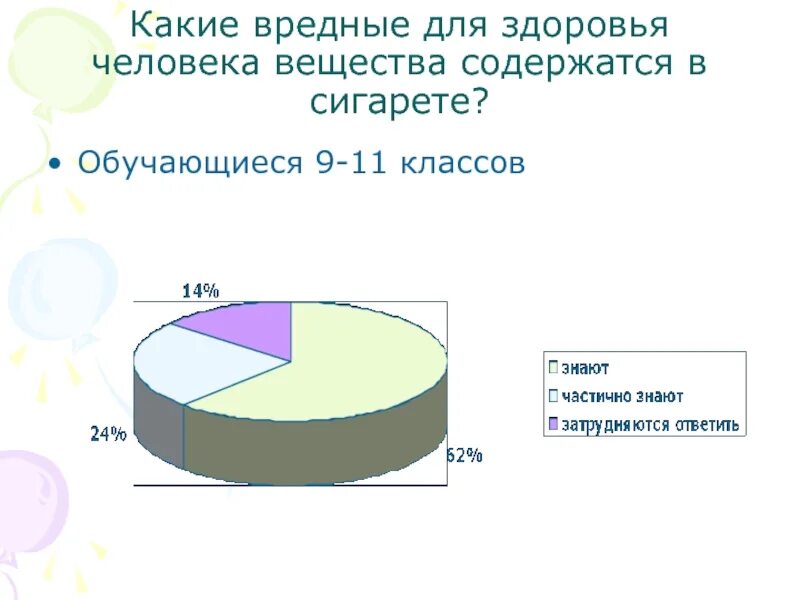 Какие вредные для здоровья человека вещества содержатся в сигарете?

• Обучающиеся 9-11 классов

14%

24%

62%

знают
частично знают
затрудняются ответить